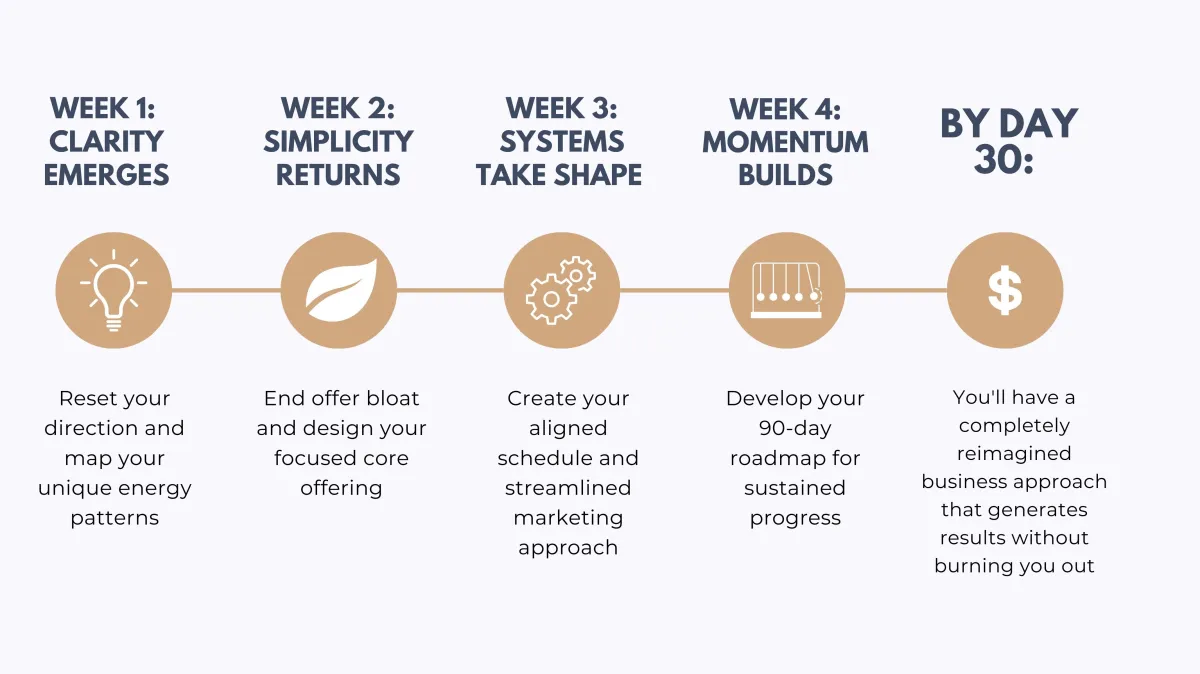 WEEK 1: CLARITY EMERGES

Reset your direction and map your unique energy patterns

WEEK 2: SIMPLICITY RETURNS

End offer bloat and design your focused core offering

WEEK 3: SYSTEMS TAKE SHAPE

Create your aligned schedule and streamlined marketing approach

WEEK 4: MOMENTUM BUILDS

Develop your 90-day roadmap for sustained progress

BY DAY 30:

$

You'll have a completely reimagined business approach that generates results without burning you out